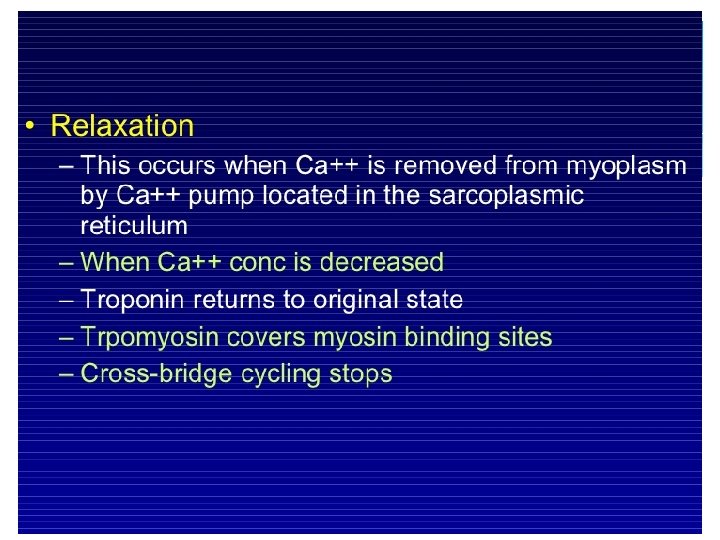 • Relaxation
– This occurs when Ca++ is removed from myoplasm by Ca++ pump located in the sarcoplasmic reticulum
– When Ca++ conc is decreased
– Troponin returns to original state
– Trpomyosin covers myosin binding sites
– Cross-bridge cycling stops